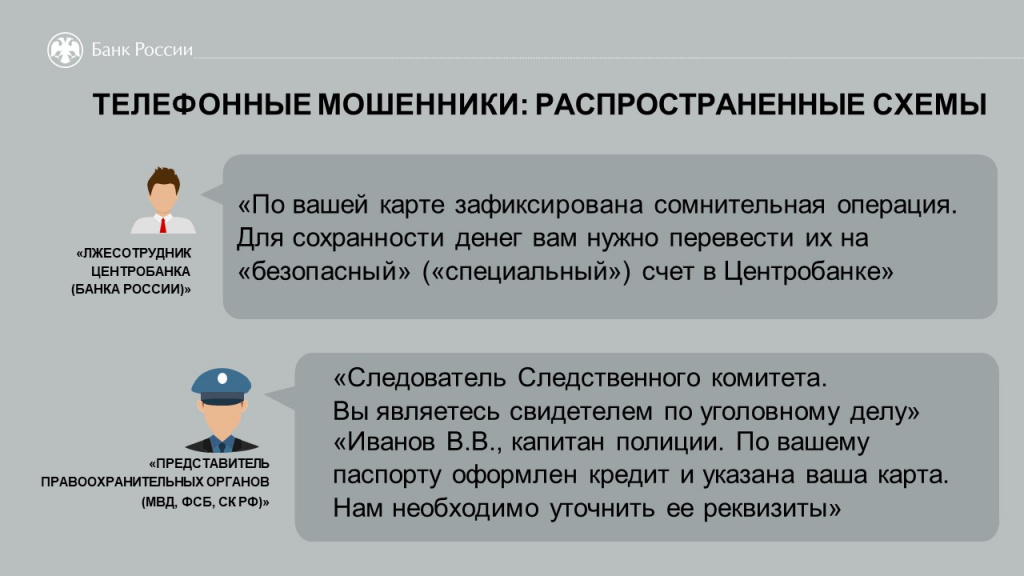 Банк России

ТЕЛЕФОННЫЕ МОШЕННИКИ: РАСПРОСТРАНЕННЫЕ СХЕМЫ

«ЛЖЕСОТРУДНИК ЦЕНТРОБАНКА (БАНКА РОССИИ)»

«По вашей карте зафиксирована сомнительная операция. Для сохранности денег вам нужно перевести их на «безопасный» («специальный») счет в Центробанке»

«ПРЕДСТАВИТЕЛЬ ПРАВООХРАНИТЕЛЬНЫХ ОРГАНОВ (МВД, ФСБ, СК РФ)»

«Следователь Следственного комитета. Вы являетесь свидетелем по уголовному делу»
«Иванов В.В., капитан полиции. По вашему паспорту оформлен кредит и указана ваша карта. Нам необходимо уточнить ее реквизиты»